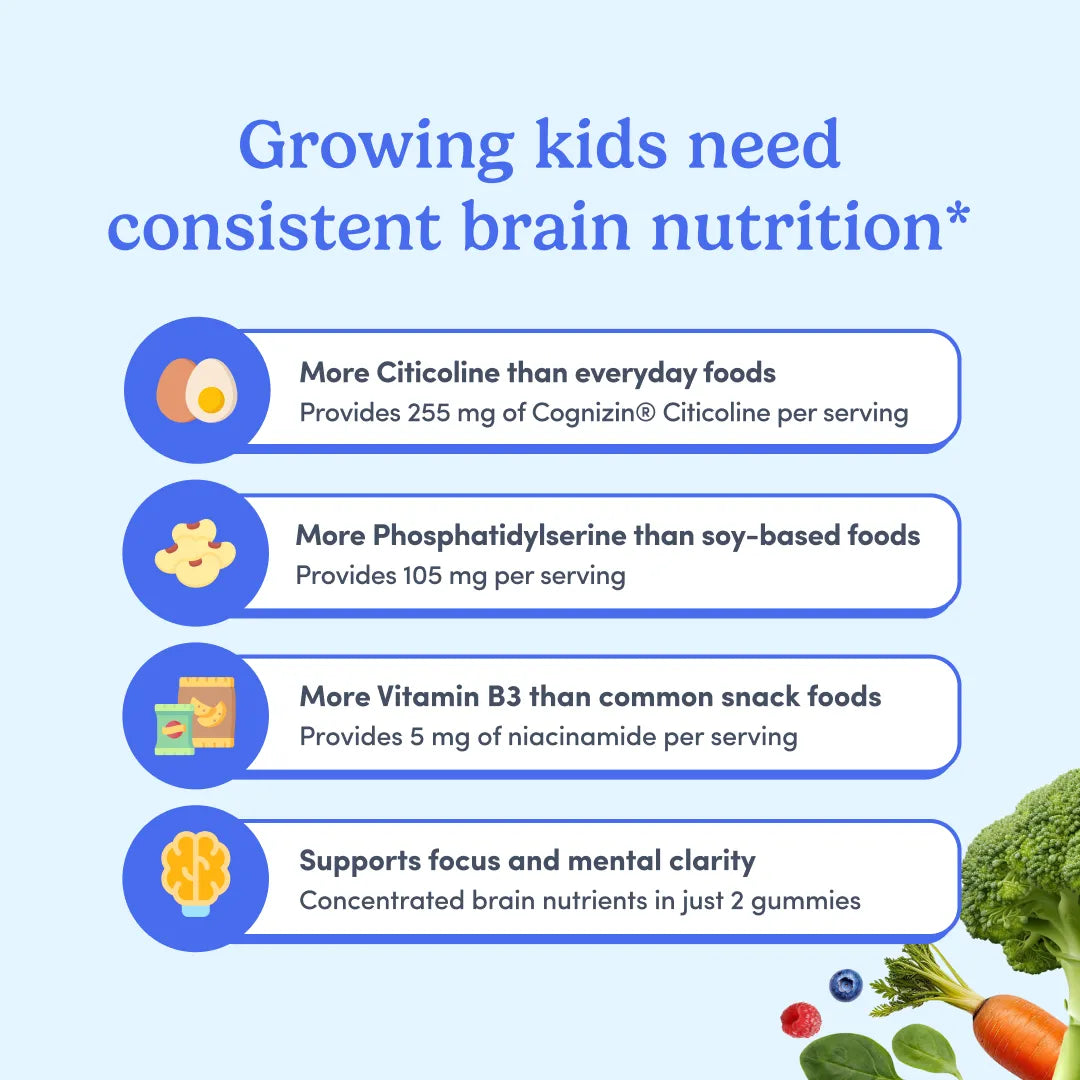 Growing kids need consistent brain nutrition*

More Citicoline than everyday foods
Provides 255 mg of Cognizin® Citicoline per serving

More Phosphatidylserine than soy-based foods
Provides 105 mg per serving

More Vitamin B3 than common snack foods
Provides 5 mg of niacinamide per serving

Supports focus and mental clarity
Concentrated brain nutrients in just 2 gummies